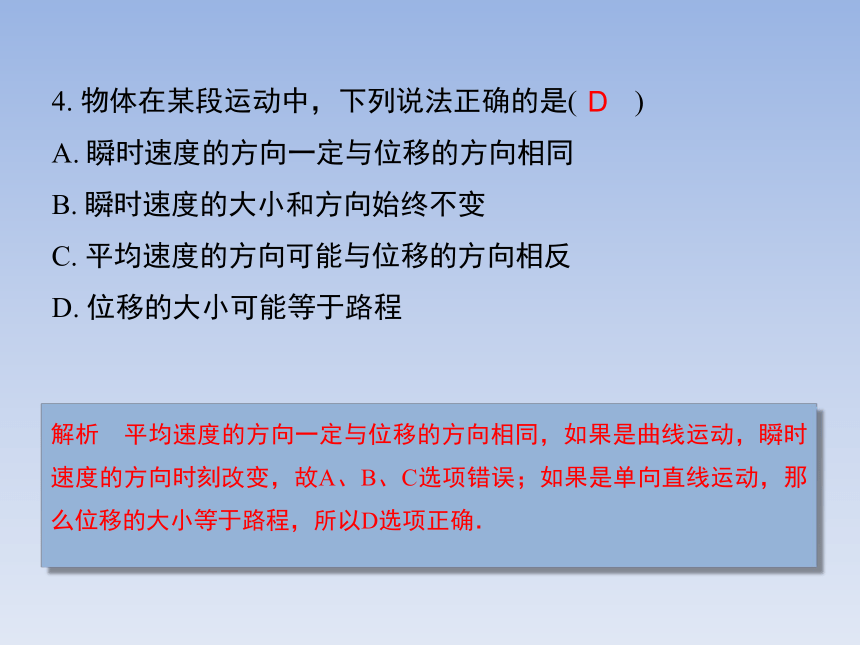 4. 物体在某段运动中，下列说法正确的是( D )

A. 瞬时速度的方向一定与位移的方向相同

B. 瞬时速度的大小和方向始终不变

C. 平均速度的方向可能与位移的方向相反

D. 位移的大小可能等于路程

解析　平均速度的方向一定与位移的方向相同，如果是曲线运动，瞬时速度的方向时刻改变，故A、B、C选项错误；如果是单向直线运动，那么位移的大小等于路程，所以D选项正确.